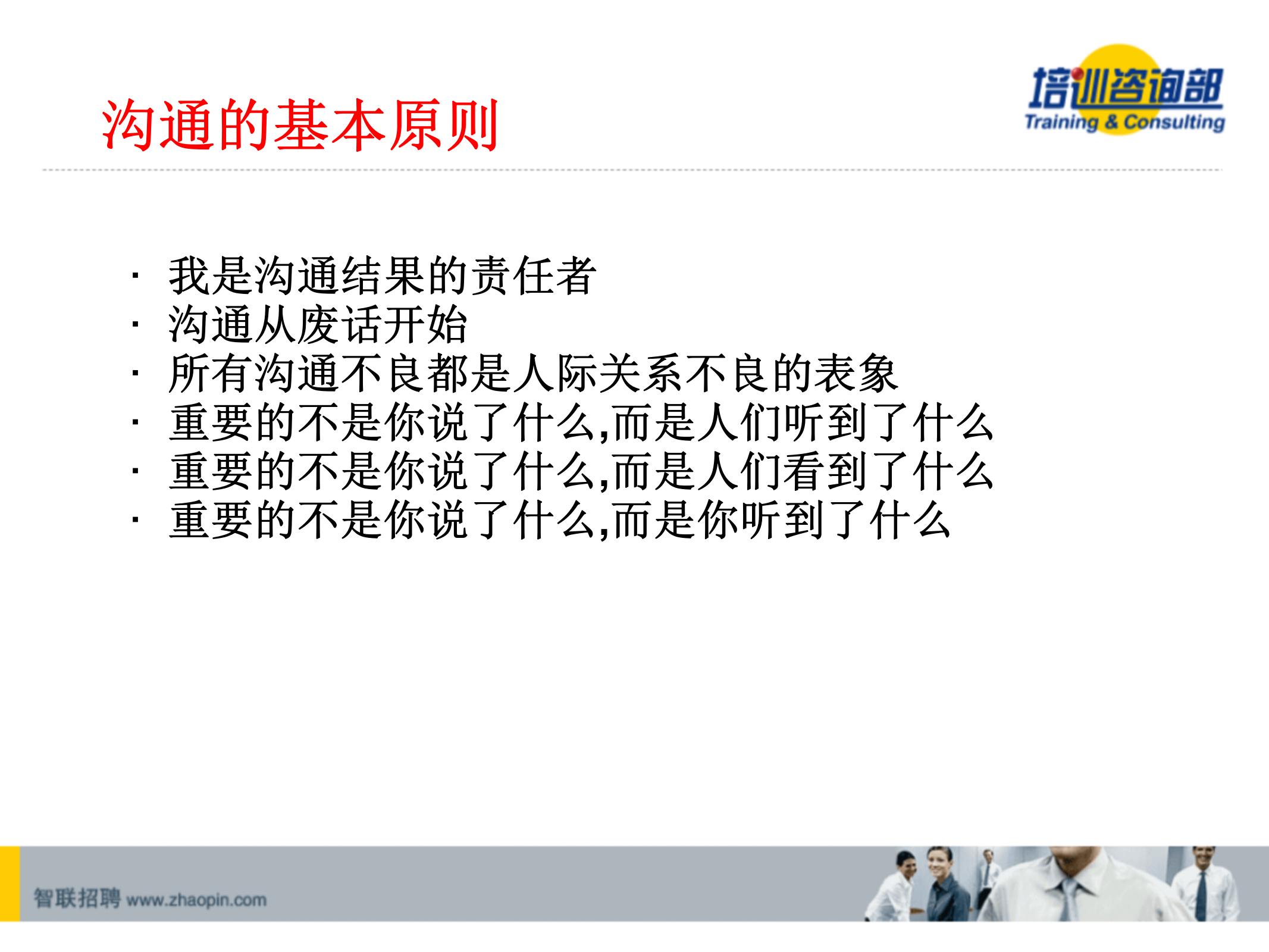 沟通的基本原则

培训咨询部
Training & Consulting

· 我是沟通结果的责任者
· 沟通从废话开始
· 所有沟通不良都是人际关系不良的表象
· 重要的不是你说了什么,而是人们听到了什么
· 重要的不是你说了什么,而是人们看到了什么
· 重要的不是你说了什么,而是你听到了什么

智联招聘 www.zhaopin.com